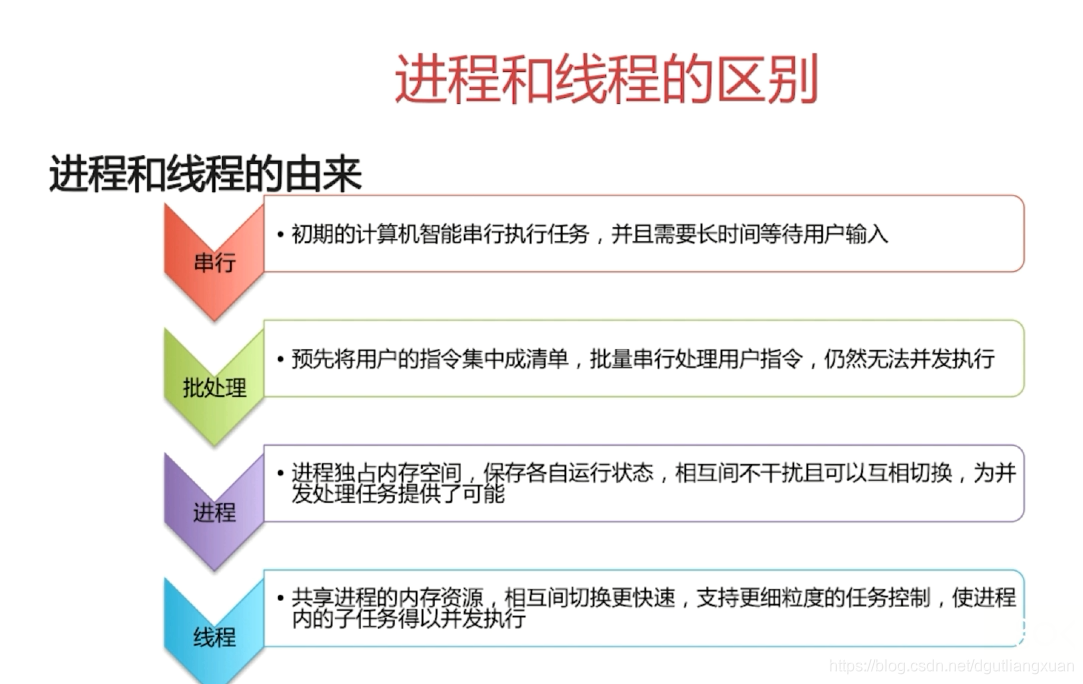 进程和线程的区别

进程和线程的由来

串行
• 初期的计算机智能串行执行任务，并且需要长时间等待用户输入

批处理
• 预先将用户的指令集中成清单，批量串行处理用户指令，仍然无法并发执行

进程
• 进程独占内存空间，保存各自运行状态，相互间不干扰且可以互相切换，为并发处理任务提供了可能

线程
• 共享进程的内存资源，相互间切换更快速，支持更细粒度的任务控制，使进程内的子任务得以并发执行

https://blog.csdn.net/dgutliangxuan